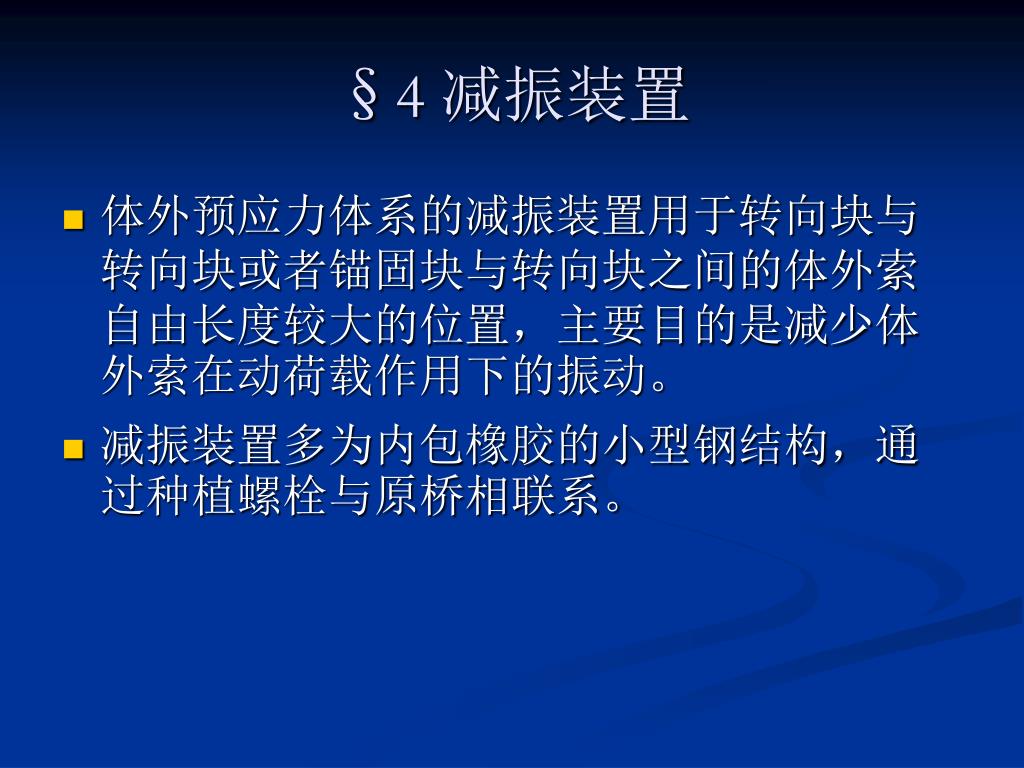 §4 减振装置

体外预应力体系的减振装置用于转向块与转向块或者锚固块与转向块之间的体外索自由长度较大的位置，主要目的是减少体外索在动荷载作用下的振动。

减振装置多为内包橡胶的小型钢结构，通过种植螺栓与原桥相联系。